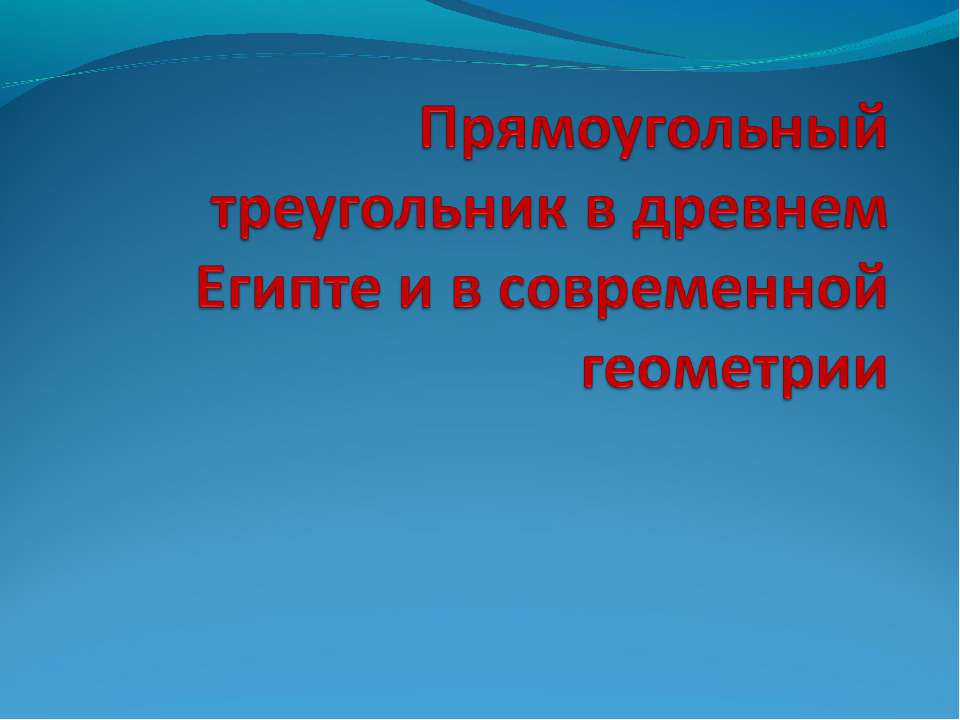 Прямоугольный треугольник в древнем Египте и в современной геометрии